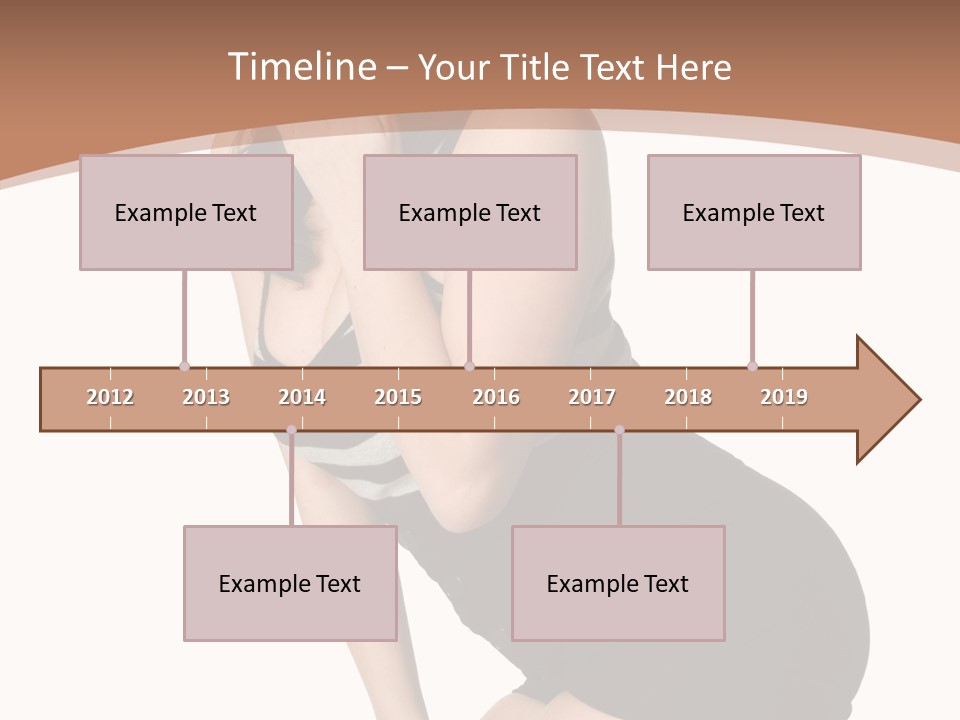 Timeline – Your Title Text Here

Example Text

Example Text

Example Text

2012 2013 2014 2015 2016 2017 2018 2019

Example Text

Example Text